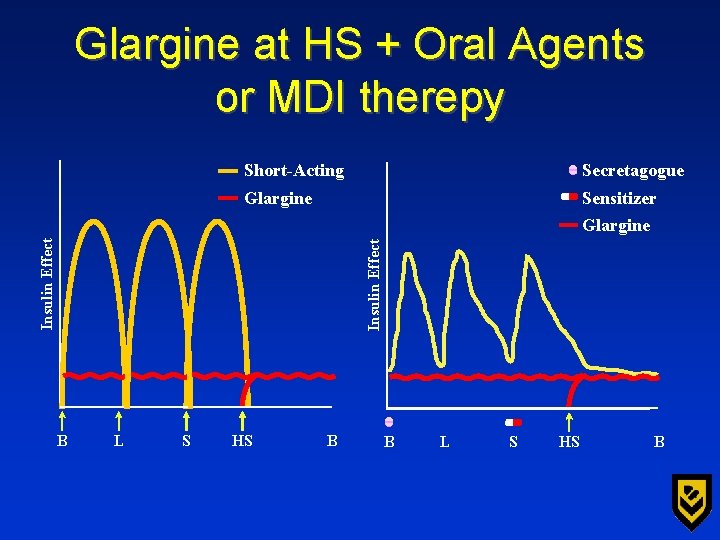 Glargine at HS + Oral Agents or MDI therepy

Short-Acting
Glargine

Insulin Effect

B L S HS B

Secretagogue
Sensitizer
Glargine

Insulin Effect

B L S HS B